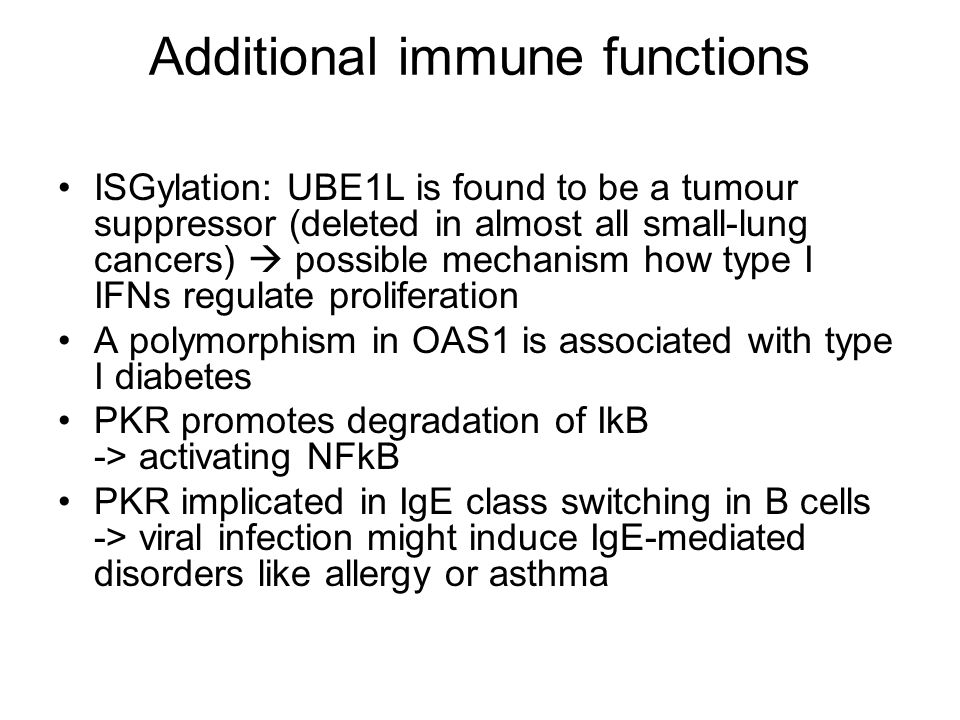 Additional immune functions

• ISGylation: UBE1L is found to be a tumour suppressor (deleted in almost all small-lung cancers) → possible mechanism how type I IFNs regulate proliferation
• A polymorphism in OAS1 is associated with type I diabetes
• PKR promotes degradation of IkB -> activating NFkB
• PKR implicated in IgE class switching in B cells -> viral infection might induce IgE-mediated disorders like allergy or asthma